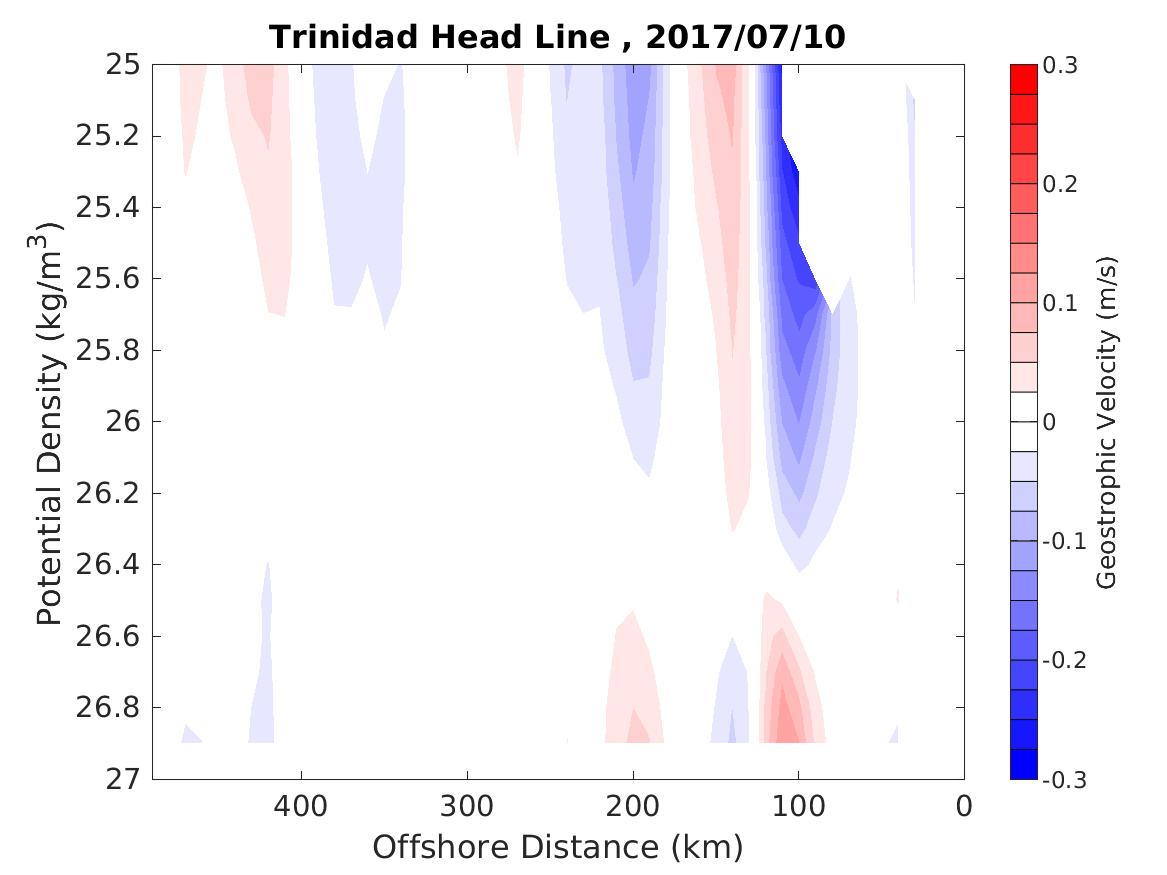 Trinidad Head Line , 2017/07/10

Potential Density (kg/m$^3$)

25
25.2
25.4
25.6
25.8
26
26.2
26.4
26.6
26.8
27

400
300
200
100
0

Offshore Distance (km)

0.3
0.2
0.1
0
-0.1
-0.2
-0.3

Geostrophic Velocity (m/s)